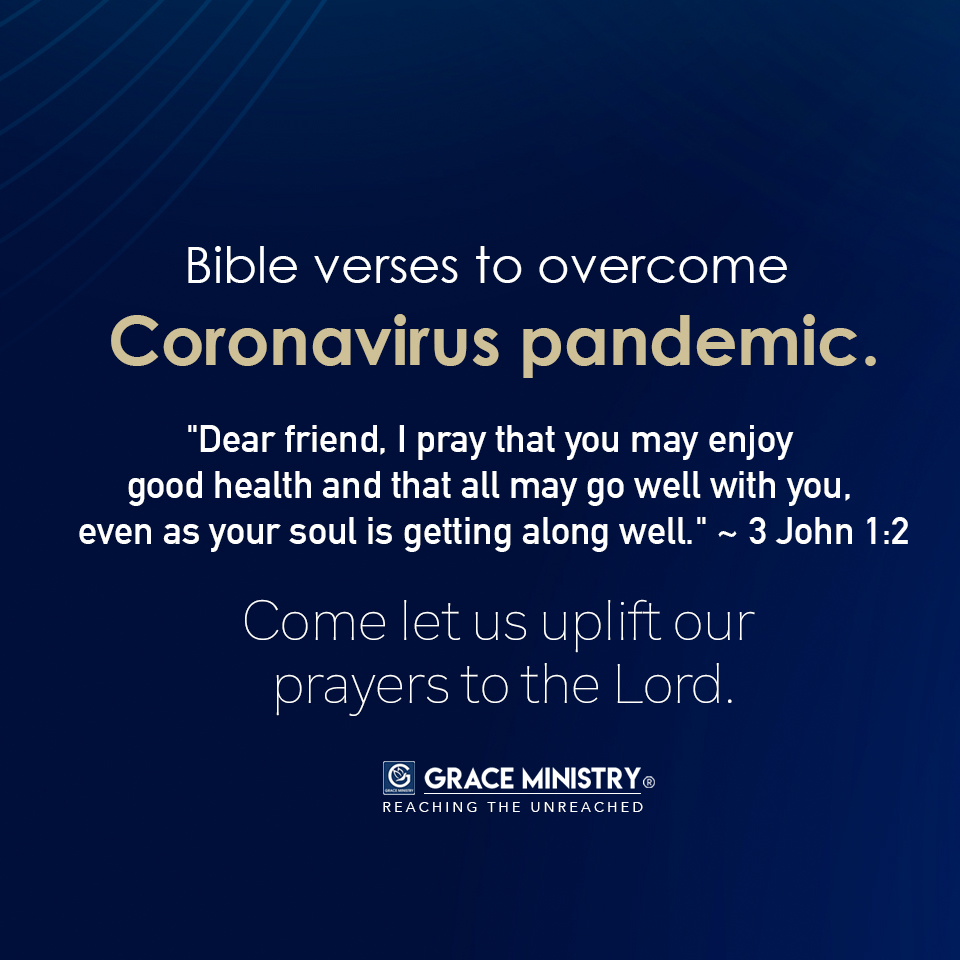 Bible verses to overcome
Coronavirus pandemic.

"Dear friend, I pray that you may enjoy good health and that all may go well with you, even as your soul is getting along well." ~ 3 John 1:2

Come let us uplift our prayers to the Lord.

GRACE MINISTRY®
REACHING THE UNREACHED